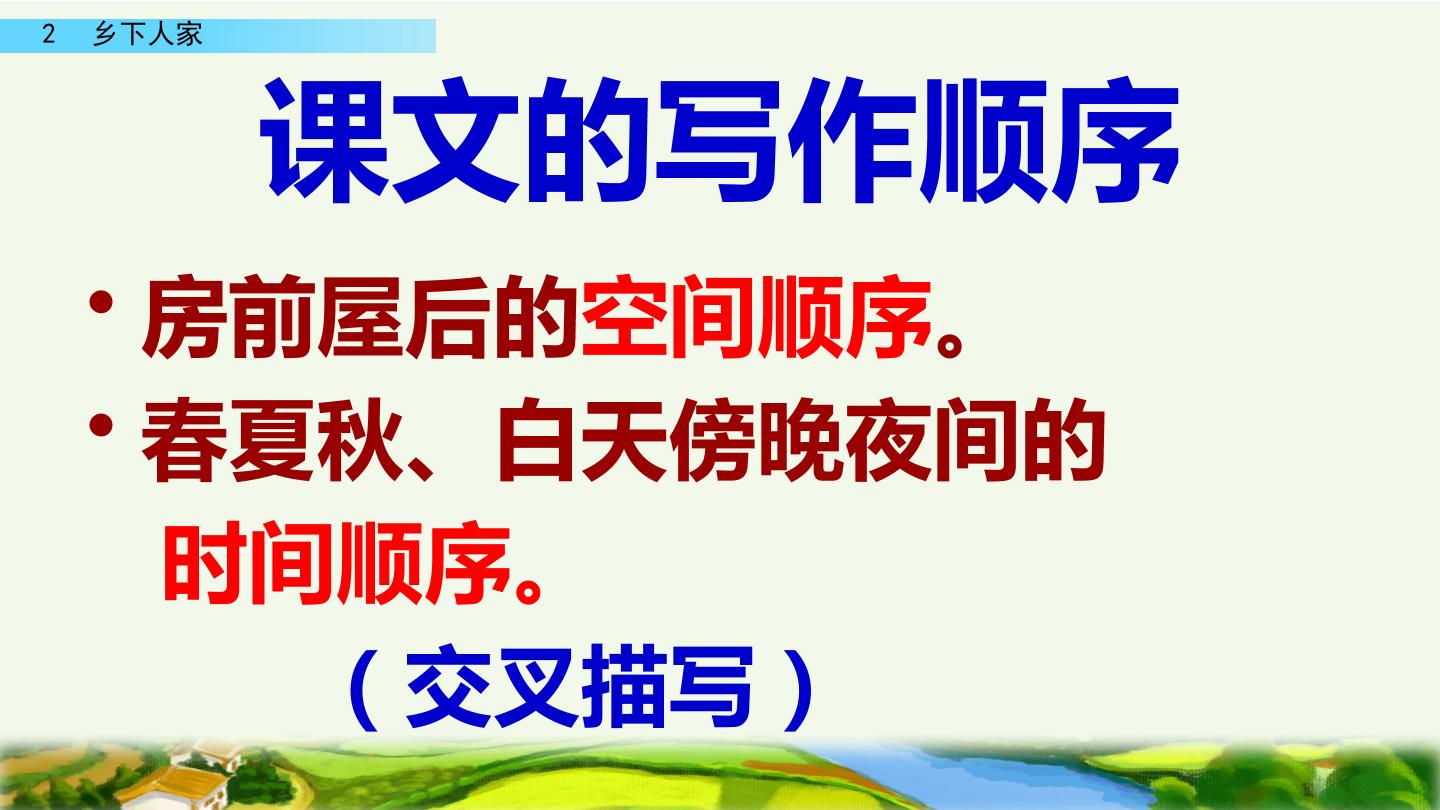 2 乡下人家

课文的写作顺序

• 房前屋后的空间顺序。

• 春夏秋、白天傍晚夜间的时间顺序。

（交叉描写）